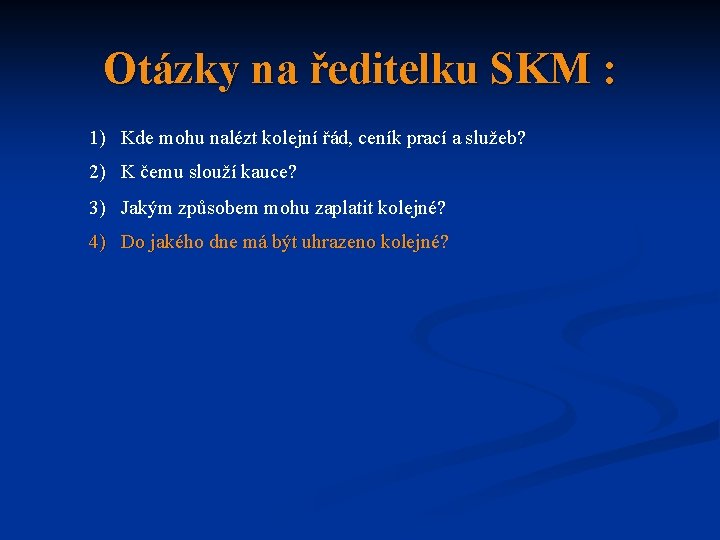 Otázky na ředitelku SKM :

1) Kde mohu nalézt kolejní řád, ceník prací a služeb?
2) K čemu slouží kauce?
3) Jakým způsobem mohu zaplatit kolejné?
4) Do jakého dne má být uhrazeno kolejné?